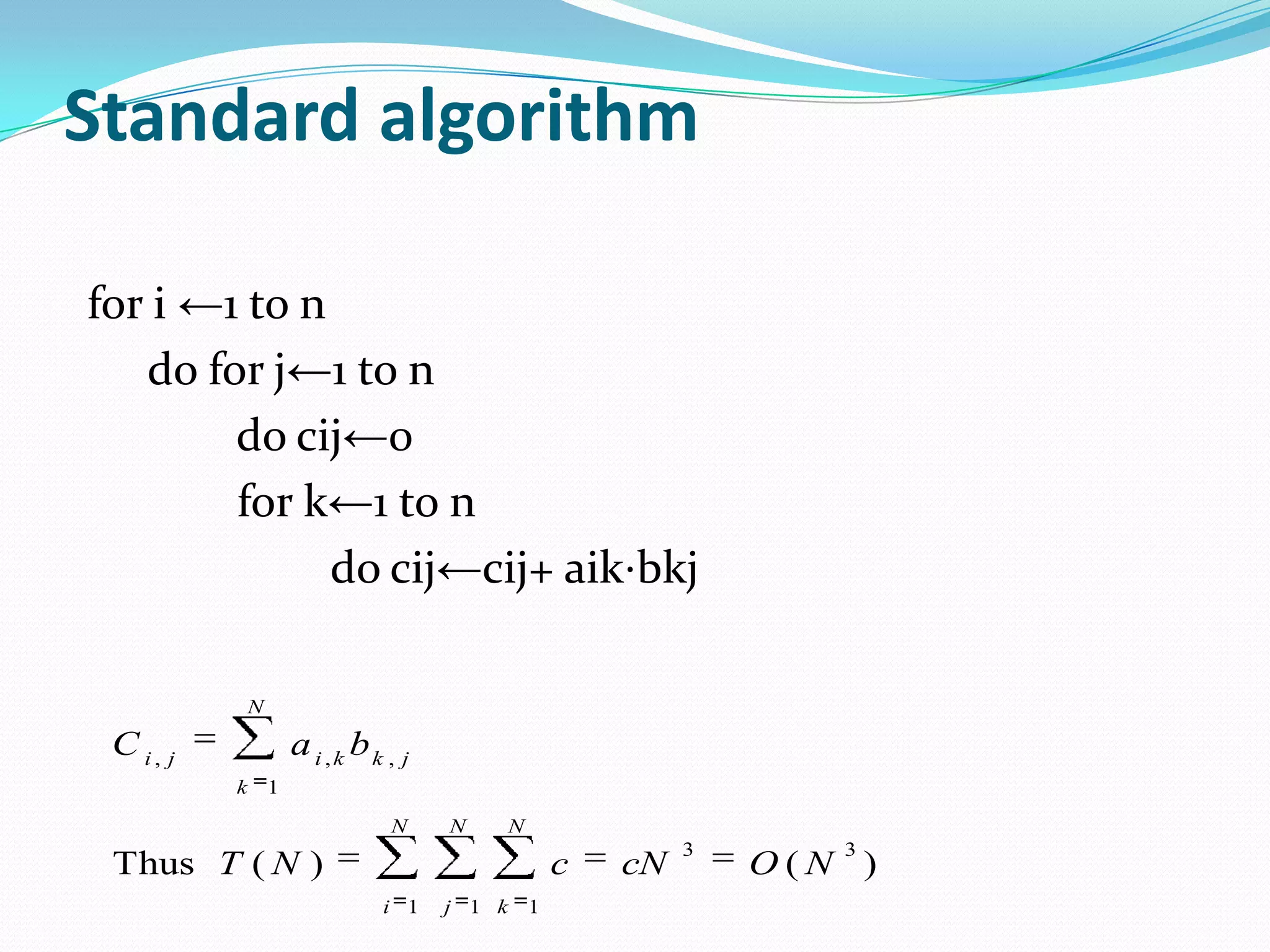 Standard algorithm

for i ←1 to n

do for j←1 to n

do cij←0

for k←1 to n

do cij←cij+ aik·bkj

$C_{i,j} = \sum_{k=1}^{N} a_{i,k} b_{k,j}$

Thus $T(N) = \sum_{i=1}^{N} \sum_{j=1}^{N} \sum_{k=1}^{N} c = cN^3 = O(N^3)$